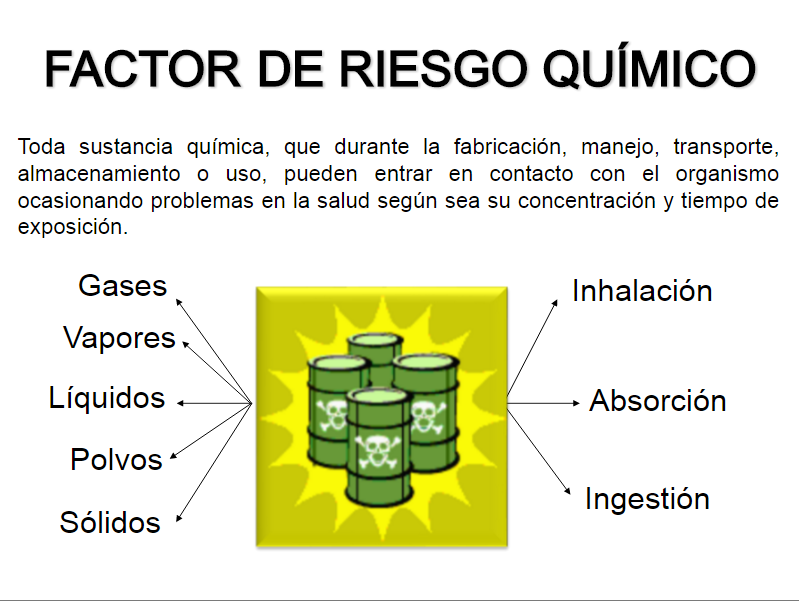 FACTOR DE RIESGO QUÍMICO

Toda sustancia química, que durante la fabricación, manejo, transporte, almacenamiento o uso, pueden entrar en contacto con el organismo ocasionando problemas en la salud según sea su concentración y tiempo de exposición.

Gases
Vapores
Líquidos
Polvos
Sólidos

Inhalación
Absorción
Ingestión